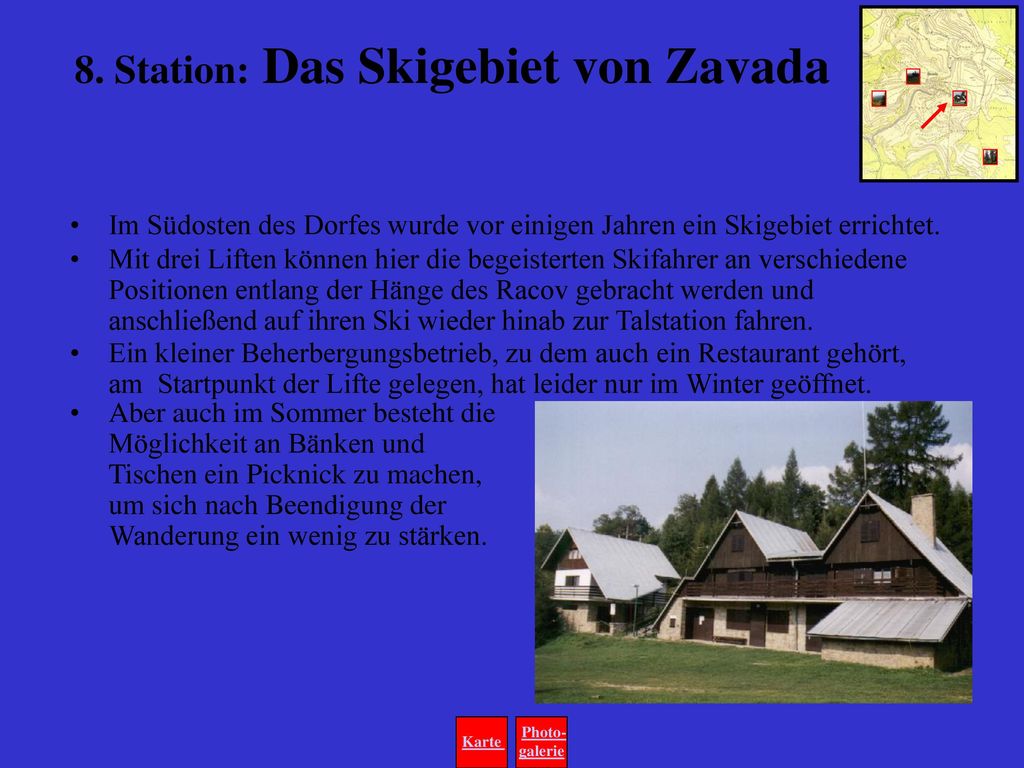 8. Station: Das Skigebiet von Zavada

• Im Südosten des Dorfes wurde vor einigen Jahren ein Skigebiet errichtet.

• Mit drei Liften können hier die begeisterten Skifahrer an verschiedene Positionen entlang der Hänge des Racov gebracht werden und anschließend auf ihren Ski wieder hinab zur Talstation fahren.

• Ein kleiner Beherbergungsbetrieb, zu dem auch ein Restaurant gehört, am Startpunkt der Lifte gelegen, hat leider nur im Winter geöffnet.

• Aber auch im Sommer besteht die Möglichkeit an Bänken und Tischen ein Picknick zu machen, um sich nach Beendigung der Wanderung ein wenig zu stärken.

Karte

Photo-galerie